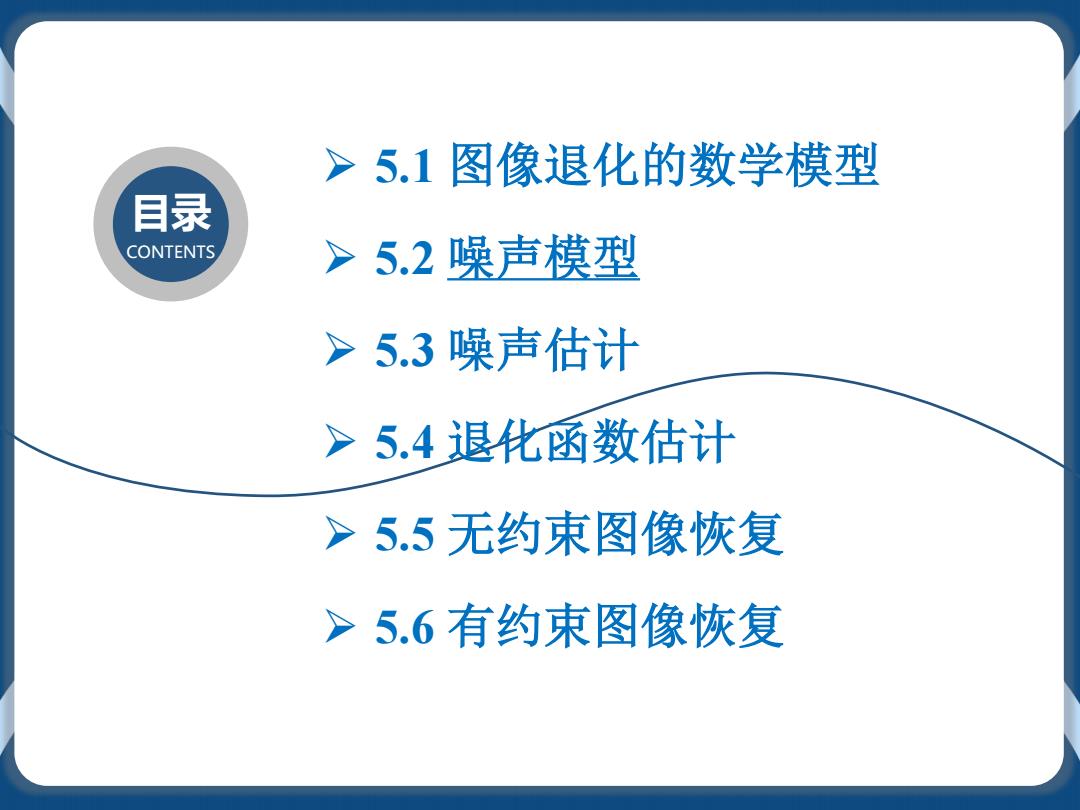 目录
CONTENTS

➢ 5.1 图像退化的数学模型

➢ 5.2 噪声模型

➢ 5.3 噪声估计

➢ 5.4 退化函数估计

➢ 5.5 无约束图像恢复

➢ 5.6 有约束图像恢复